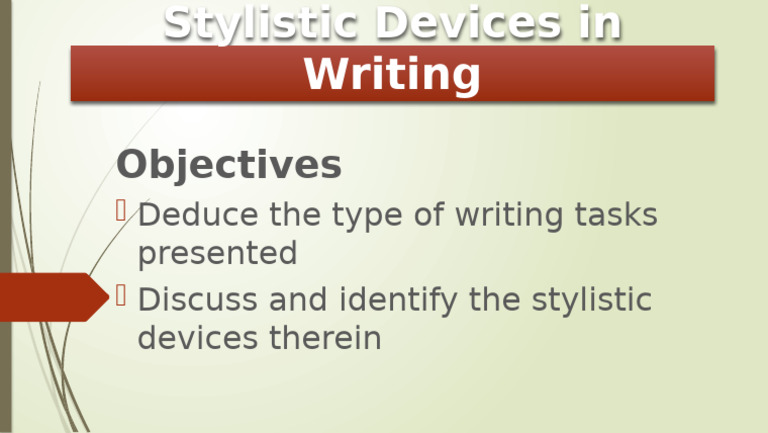 Stylistic Devices in Writing

Objectives

Deduce the type of writing tasks presented

Discuss and identify the stylistic devices therein